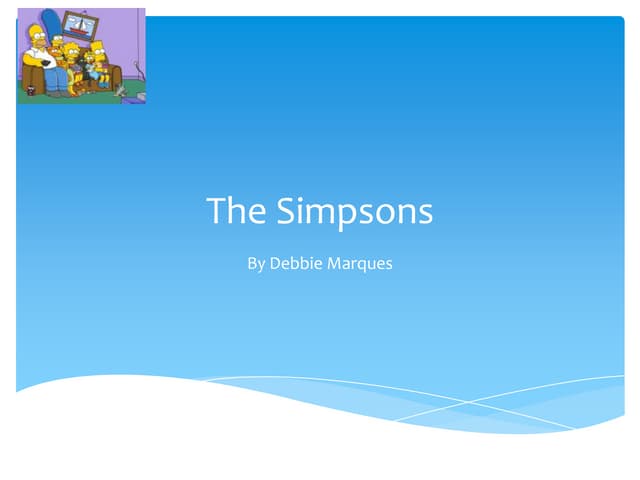 The Simpsons

By Debbie Marques